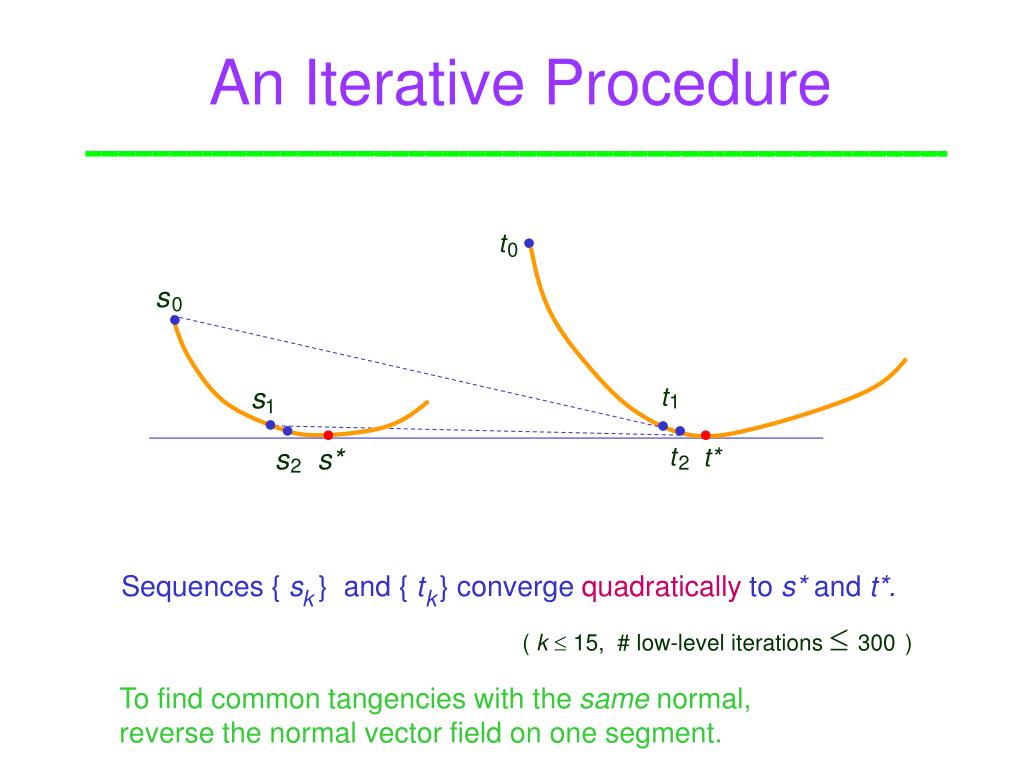 An Iterative Procedure

$t_0$

$s_0$

$s_1$

$t_1$

$s_2$ $s^*$

$t_2$ $t^*$

Sequences { $s_k$ } and { $t_k$ } converge quadratically to $s^*$ and $t^*$.

( $k \leq 15$, # low-level iterations $\leq$ 300 )

To find common tangencies with the same normal, reverse the normal vector field on one segment.